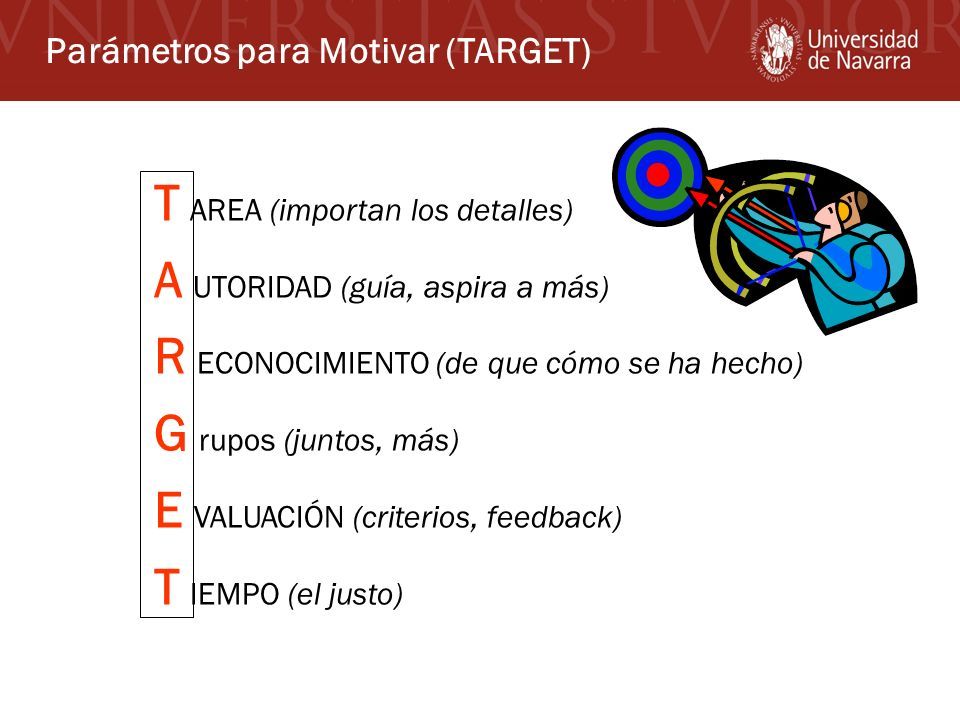 VNIVERSITAS STVDIOR

Parámetros para Motivar (TARGET)

Universidad de Navarra

T AREA (importan los detalles)

A UTORIDAD (guía, aspira a más)

R ECONOCIMIENTO (de que cómo se ha hecho)

G rupos (juntos, más)

E VALUACIÓN (criterios, feedback)

T IEMPO (el justo)